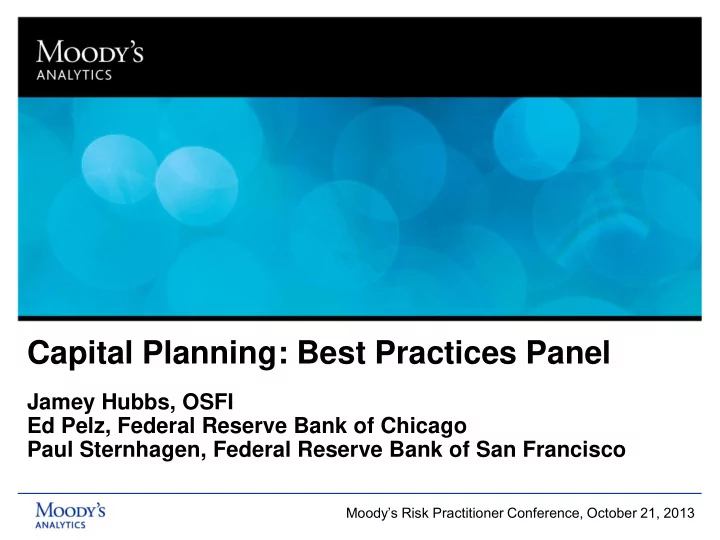 MOODY'S
ANALYTICS

Capital Planning: Best Practices Panel

Jamey Hubbs, OSFI
Ed Pelz, Federal Reserve Bank of Chicago
Paul Sternhagen, Federal Reserve Bank of San Francisco

MOODY'S
ANALYTICS

Moody's Risk Practitioner Conference, October 21, 2013